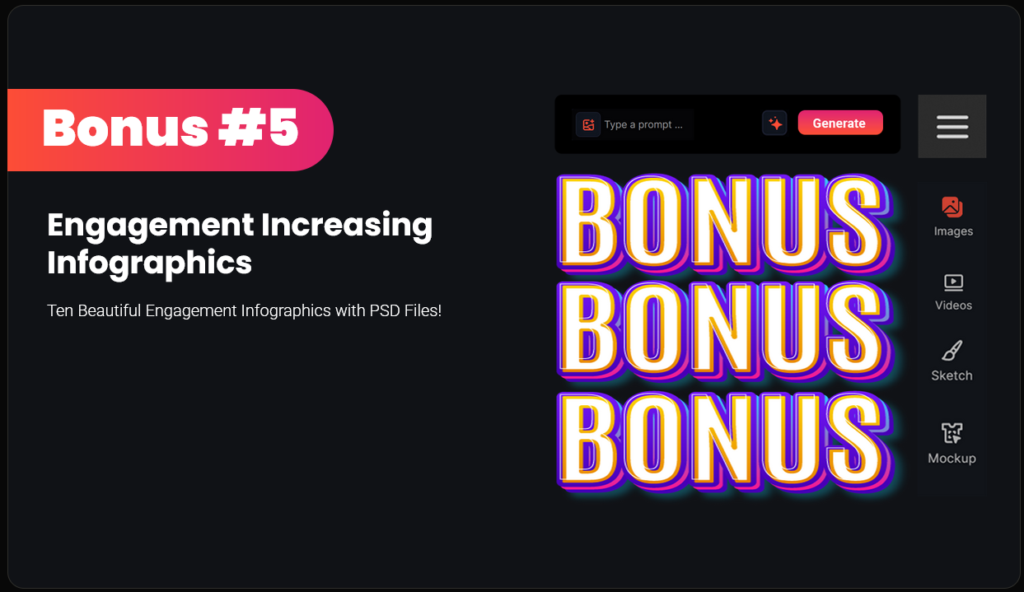 Bonus #5

Engagement Increasing Infographics

Ten Beautiful Engagement Infographics with PSD Files!

Type a prompt ...

Generate

BONUS
BONUS
BONUS

Images

Videos

Sketch

Mockup